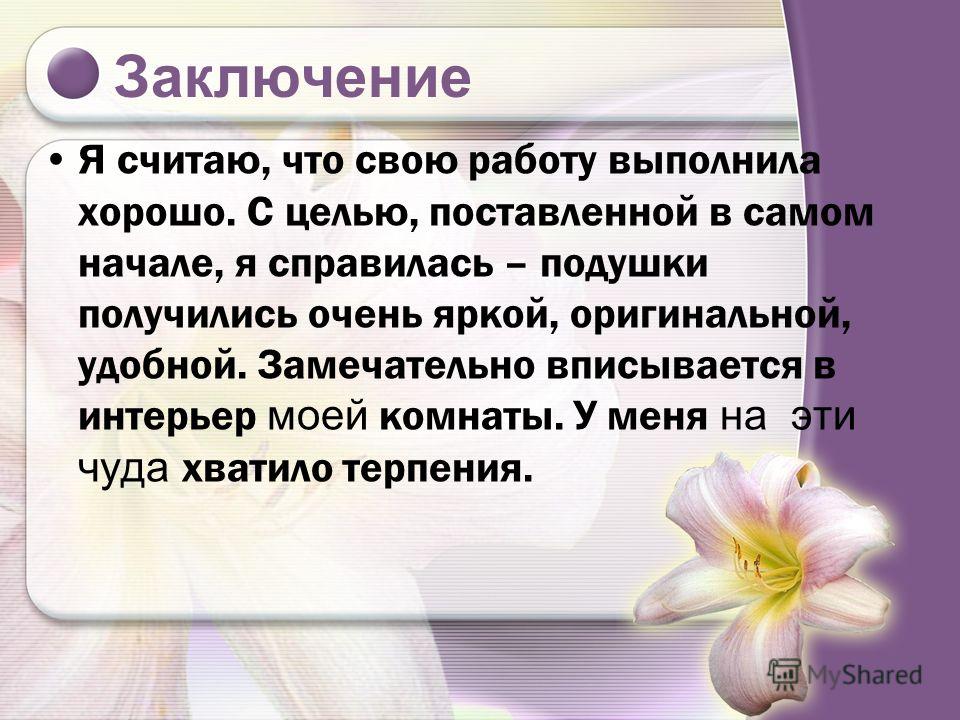 Заключение

• Я считаю, что свою работу выполнила хорошо. С целью, поставленной в самом начале, я справилась – подушки получились очень яркой, оригинальной, удобной. Замечательно вписывается в интерьер моей комнаты. У меня на эти чуда хватило терпения.

MyShared